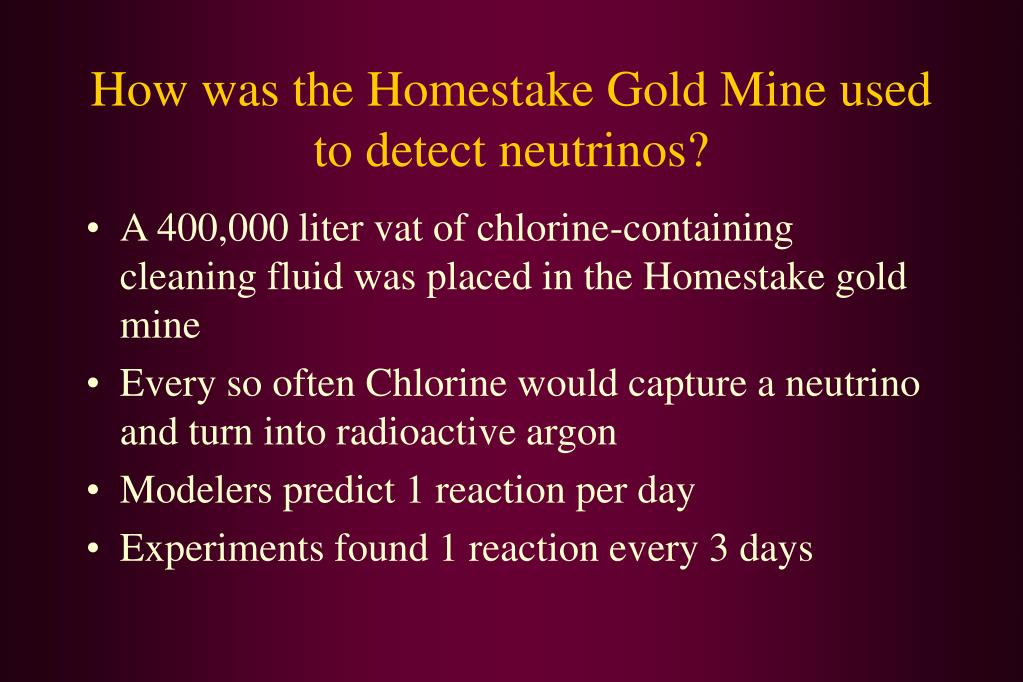 How was the Homestake Gold Mine used to detect neutrinos?

• A 400,000 liter vat of chlorine-containing cleaning fluid was placed in the Homestake gold mine
• Every so often Chlorine would capture a neutrino and turn into radioactive argon
• Modelers predict 1 reaction per day
• Experiments found 1 reaction every 3 days